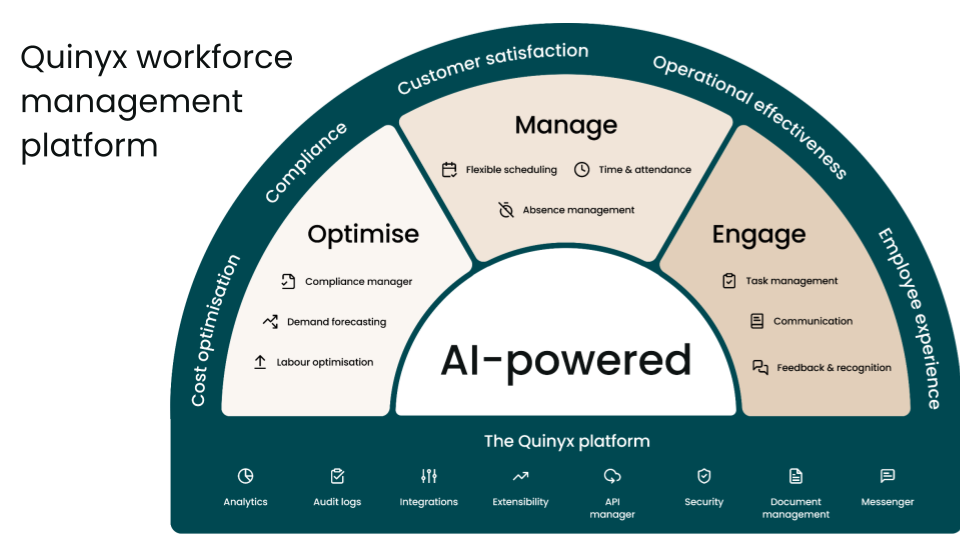 Quinyx workforce management platform

Cost optimisation

Compliance

Customer satisfaction

Operational effectiveness

Employee experience

Optimise

Compliance manager

Demand forecasting

Labour optimisation

Manage

Flexible scheduling

Time & attendance

Absence management

Engage

Task management

Communication

Feedback & recognition

AI-powered

The Quinyx platform

Analytics

Audit logs

Integrations

Extensibility

API manager

Security

Document management

Messenger